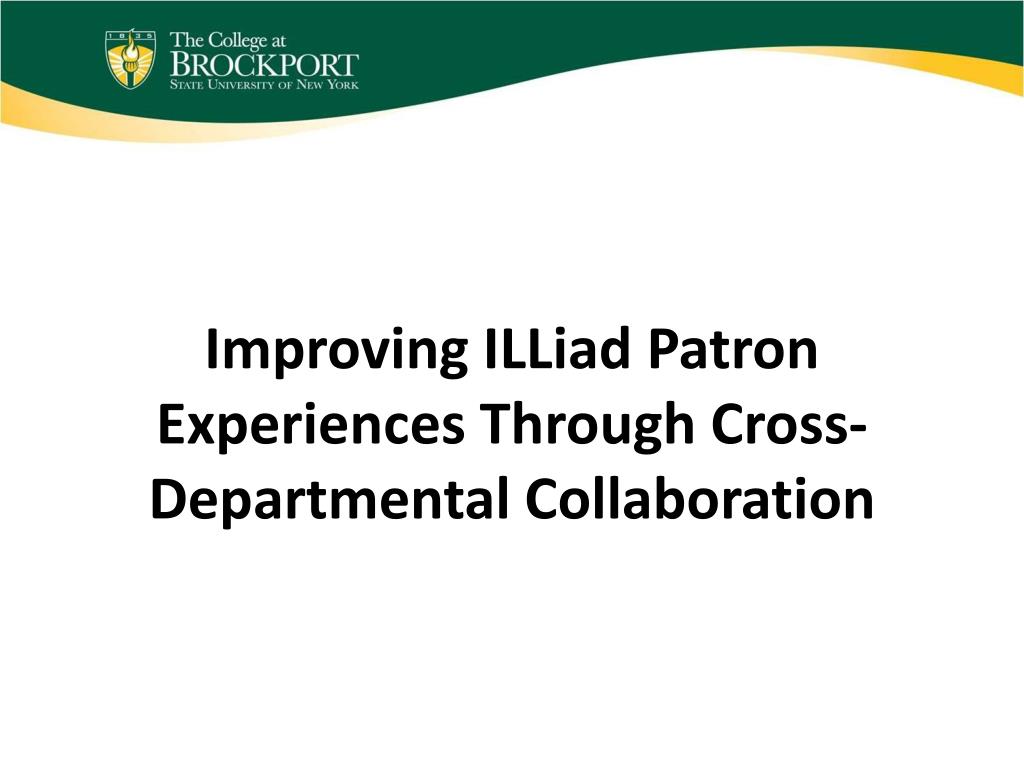 1835

The College at
BROCKPORT
STATE UNIVERSITY OF NEW YORK

Improving ILLiad Patron Experiences Through Cross-Departmental Collaboration